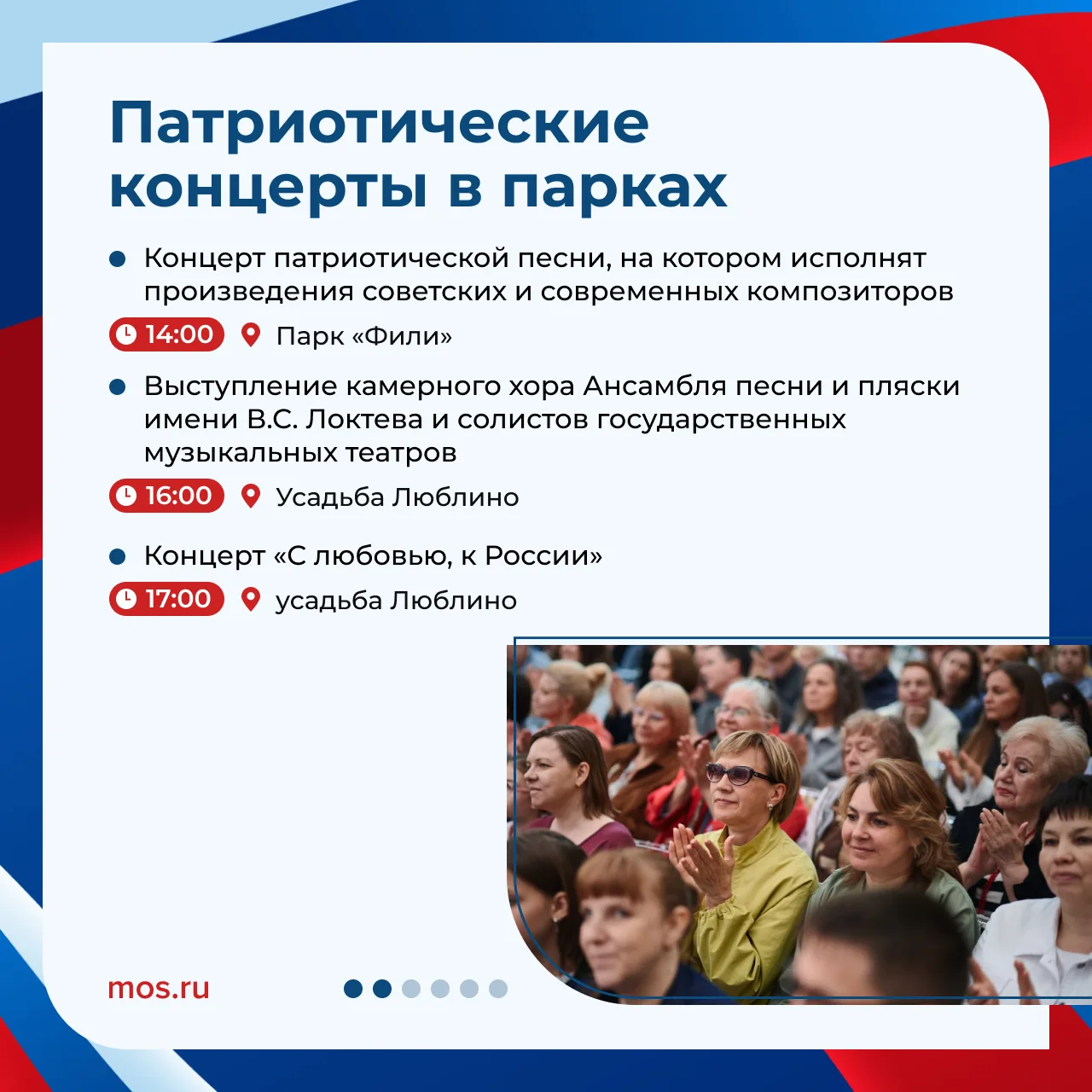 Патриотические концерты в парках

Концерт патриотической песни, на котором исполнят произведения советских и современных композиторов

14:00 Парк «Фили»

Выступление камерного хора Ансамбля песни и пляски имени В.С. Локтева и солистов государственных музыкальных театров

16:00 Усадьба Люблино

Концерт «С любовью, к России»

17:00 усадьба Люблино

mos.ru